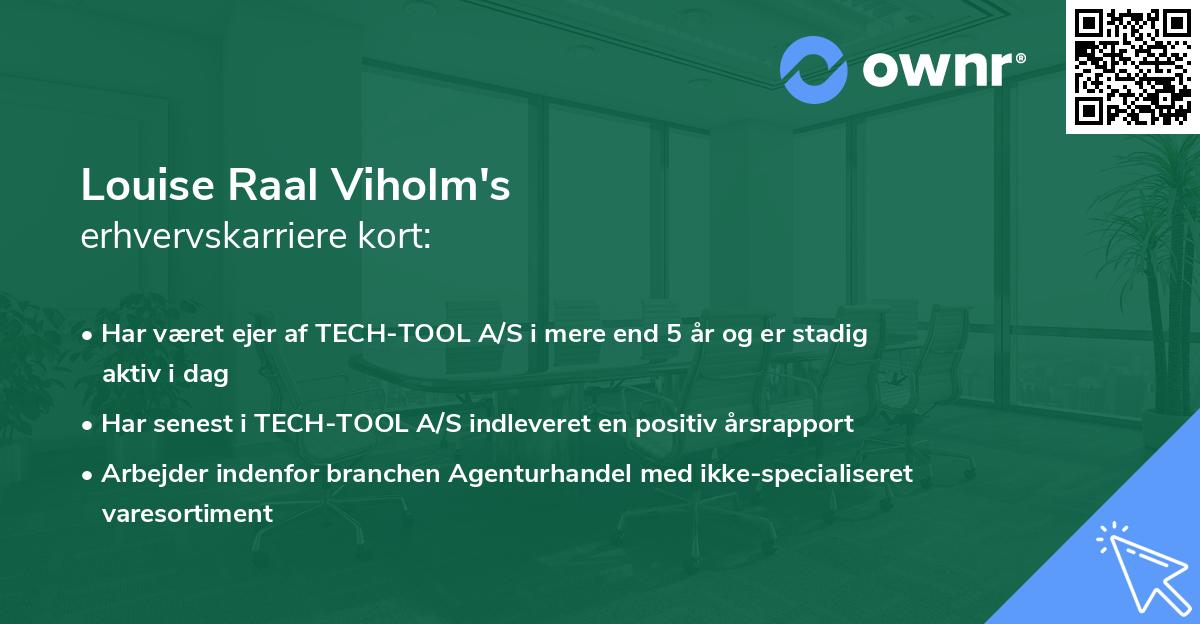 ownr®

Louise Raal Viholm's
erhvervskarriere kort:

• Har været ejer af TECH-TOOL A/S i mere end 5 år og er stadig aktiv i dag
• Har senest i TECH-TOOL A/S indleveret en positiv årsrapport
• Arbejder indenfor branchen Agenturhandel med ikke-specialiseret varesortiment